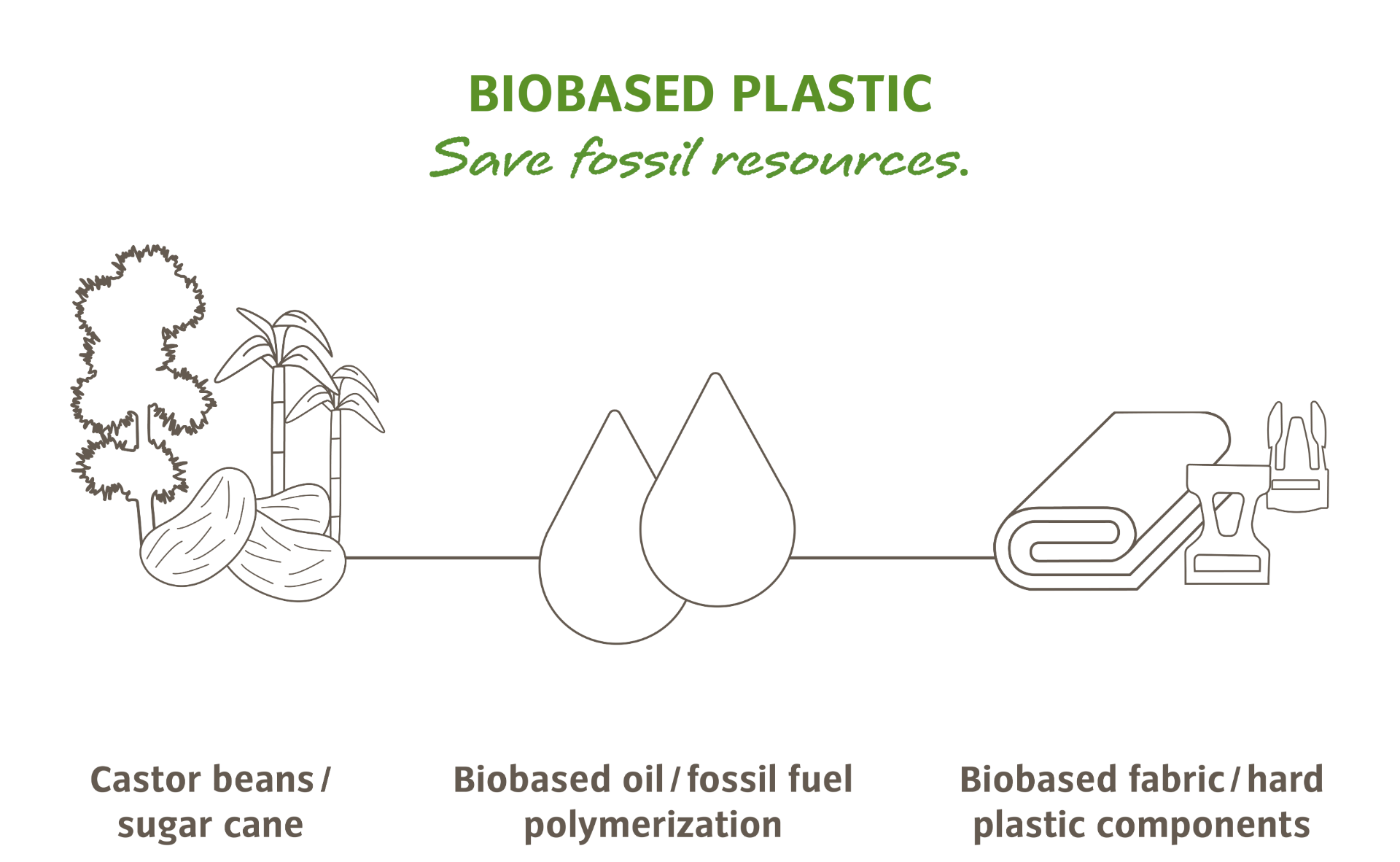 BIOBASED PLASTIC
Save fossil resources.

Castor beans / sugar cane

Biobased oil / fossil fuel polymerization

Biobased fabric / hard plastic components